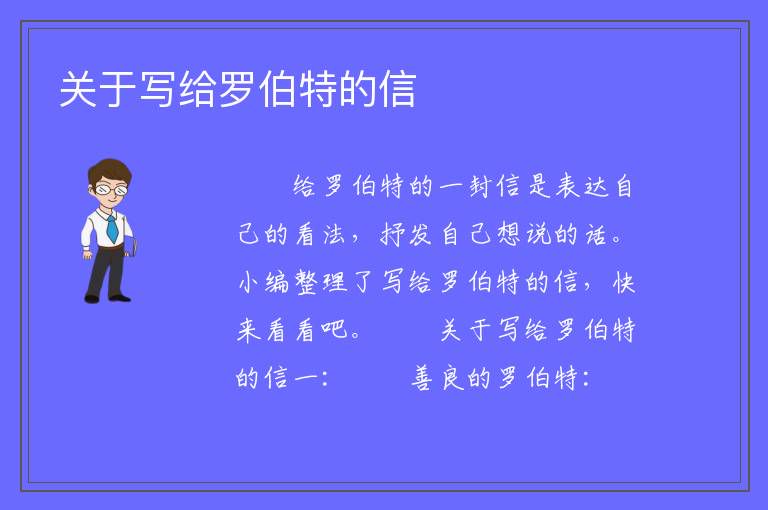 关于写给罗伯特的信

给罗伯特的一封信是表达自己的看法，抒发自己想说的话。小编整理了写给罗伯特的信，快来看看吧。　　关于写给罗伯特的信一：　　善良的罗伯特：